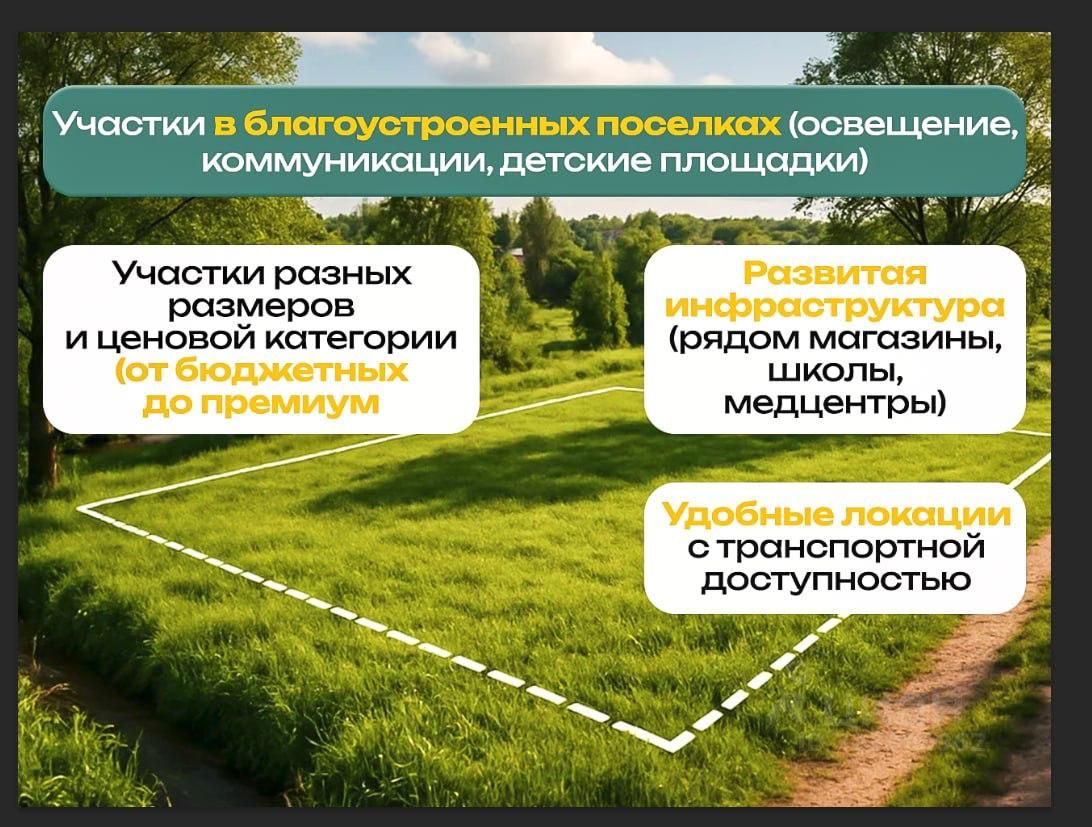 Участки в благоустроенных поселках (освещение, коммуникации, детские площадки)

Участки разных размеров и ценовой категории (от бюджетных до премиум

Развитая инфраструктура (рядом магазины, школы, медцентры)

Удобные локации с транспортной доступностью